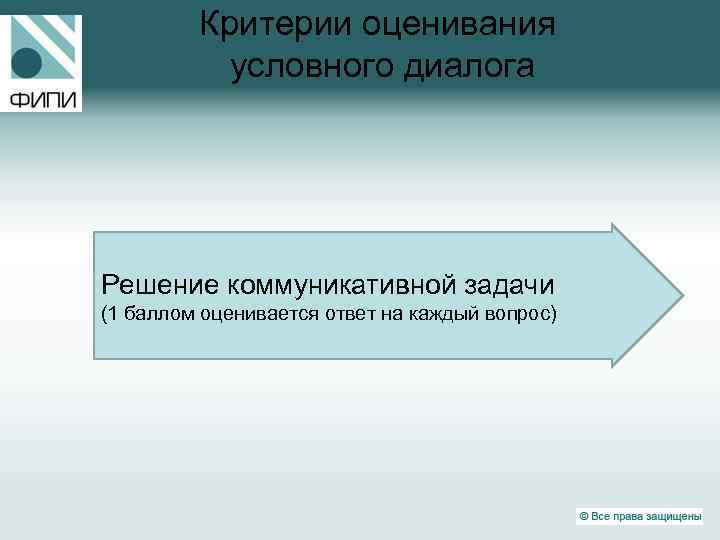 ФИПИ

Критерии оценивания условного диалога

Решение коммуникативной задачи
(1 баллом оценивается ответ на каждый вопрос)

© Все права защищены